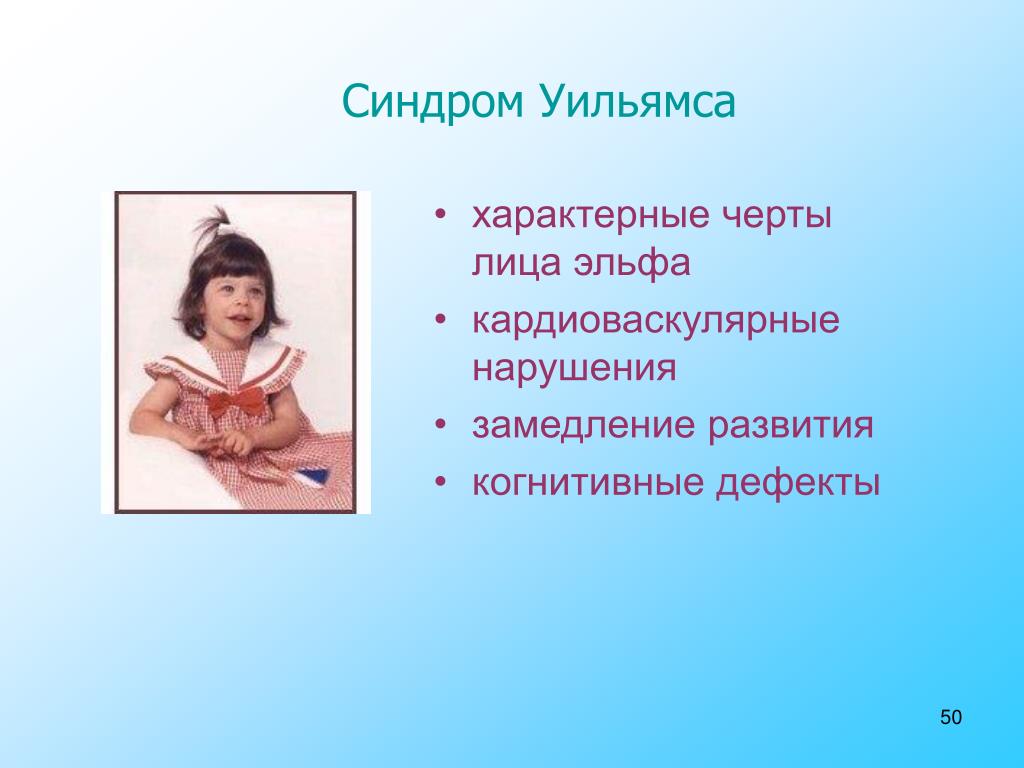 Синдром Уильямса

• характерные черты лица эльфа
• кардиоваскулярные нарушения
• замедление развития
• когнитивные дефекты

50